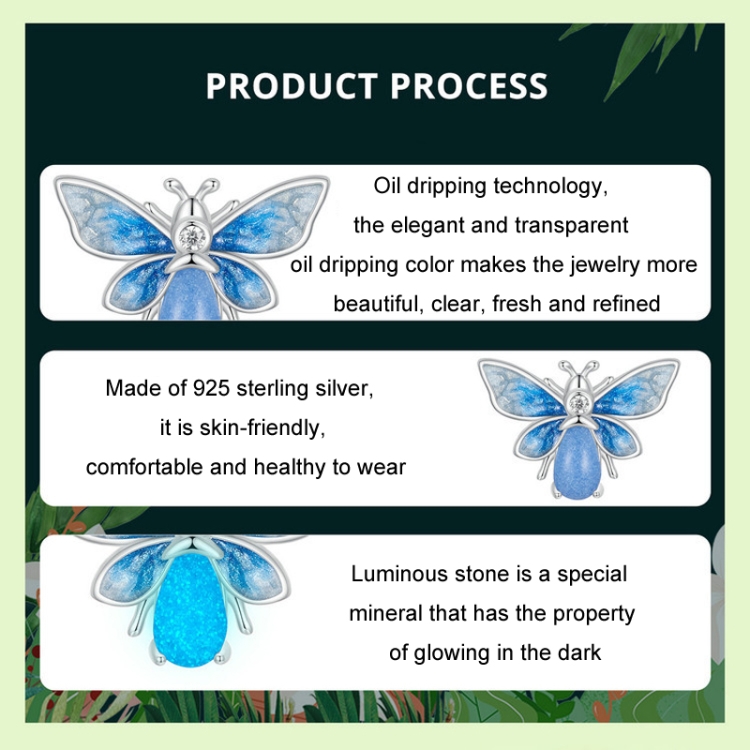 PRODUCT PROCESS

Oil dripping technology, the elegant and transparent oil dripping color makes the jewelry more beautiful, clear, fresh and refined

Made of 925 sterling silver, it is skin-friendly, comfortable and healthy to wear

Luminous stone is a special mineral that has the property of glowing in the dark